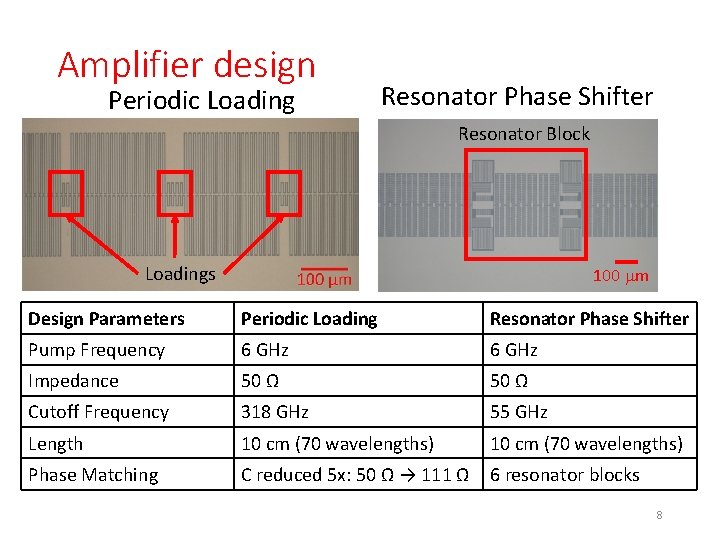 Amplifier design

Periodic Loading

Loadings

100 μm

Resonator Phase Shifter

Resonator Block

100 μm

| Design Parameters | Periodic Loading | Resonator Phase Shifter |
|---|---|---|
| Pump Frequency | 6 GHz | 6 GHz |
| Impedance | 50 Ω | 50 Ω |
| Cutoff Frequency | 318 GHz | 55 GHz |
| Length | 10 cm (70 wavelengths) | 10 cm (70 wavelengths) |
| Phase Matching | C reduced 5x: 50 Ω → 111 Ω | 6 resonator blocks |

8